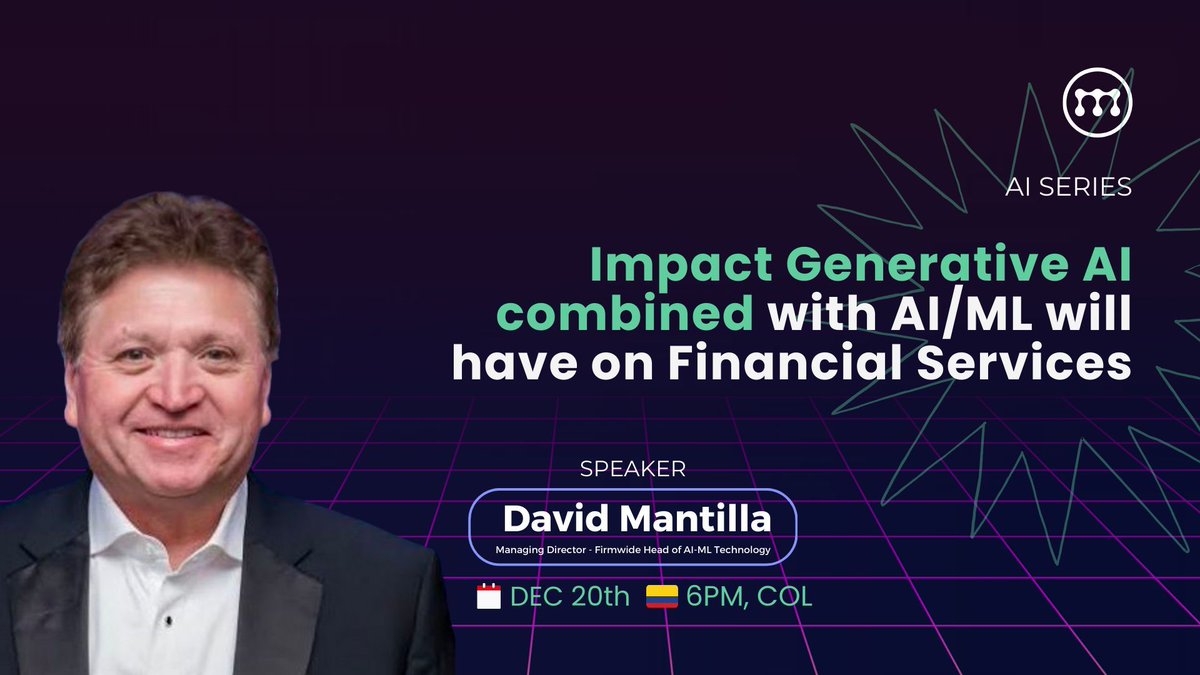 AI SERIES

Impact Generative AI combined with AI/ML will have on Financial Services

SPEAKER

David Mantilla

Managing Director - Firmwide Head of AI-ML Technology

DEC 20th 6PM, COL